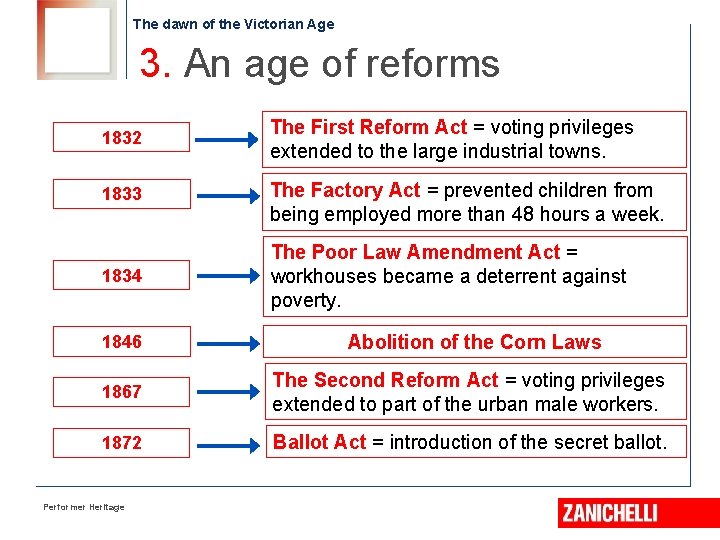 The dawn of the Victorian Age

3. An age of reforms

1832

The First Reform Act = voting privileges extended to the large industrial towns.

1833

The Factory Act = prevented children from being employed more than 48 hours a week.

1834

The Poor Law Amendment Act = workhouses became a deterrent against poverty.

1846

Abolition of the Corn Laws

1867

The Second Reform Act = voting privileges extended to part of the urban male workers.

1872

Ballot Act = introduction of the secret ballot.

Performer Heritage

ZANICHELLI